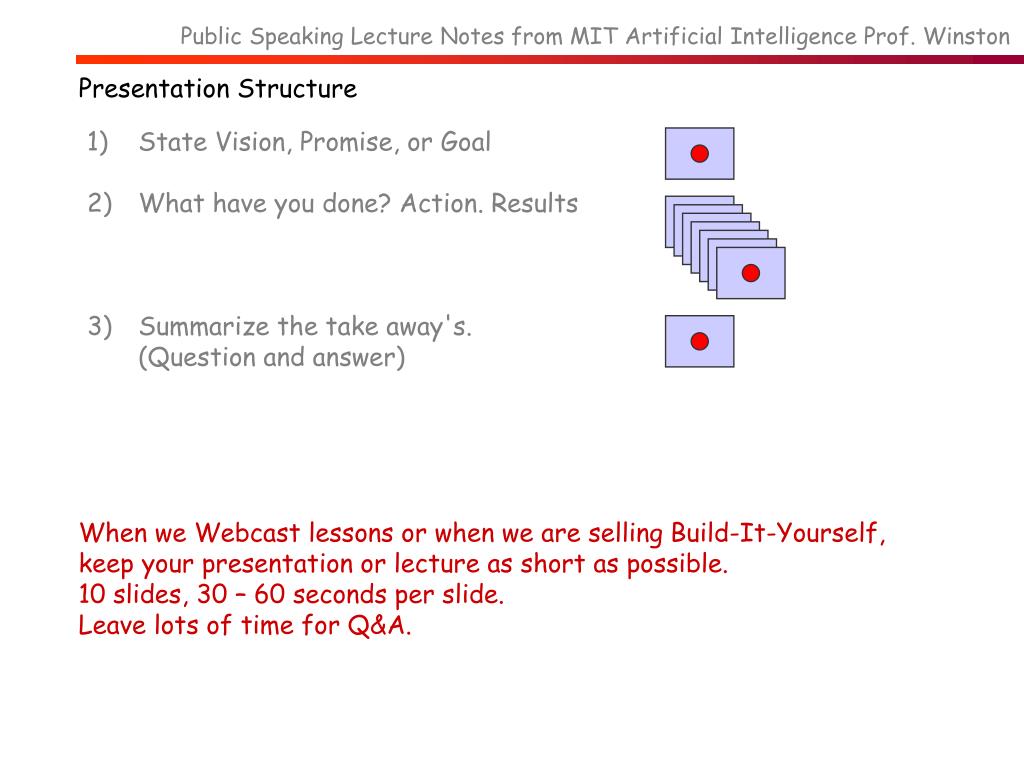 Public Speaking Lecture Notes from MIT Artificial Intelligence Prof. Winston

Presentation Structure

1) State Vision, Promise, or Goal

2) What have you done? Action. Results

3) Summarize the take away's.
(Question and answer)

When we Webcast lessons or when we are selling Build-It-Yourself, keep your presentation or lecture as short as possible.
10 slides, 30 – 60 seconds per slide.
Leave lots of time for Q&A.